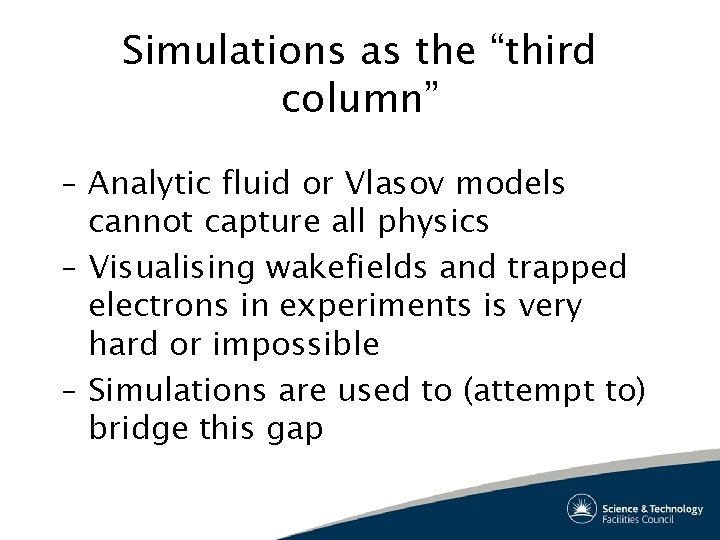 Simulations as the “third column”

– Analytic fluid or Vlasov models cannot capture all physics
– Visualising wakefields and trapped electrons in experiments is very hard or impossible
– Simulations are used to (attempt to) bridge this gap

Science & Technology
Facilities Council